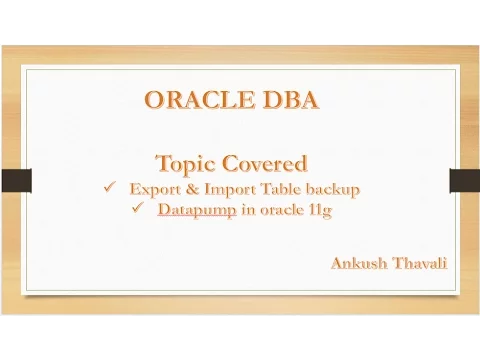 ORACLE DBA

Topic Covered

✓ Export & Import Table backup
✓ Datapump in oracle 11g

Ankush Thavali